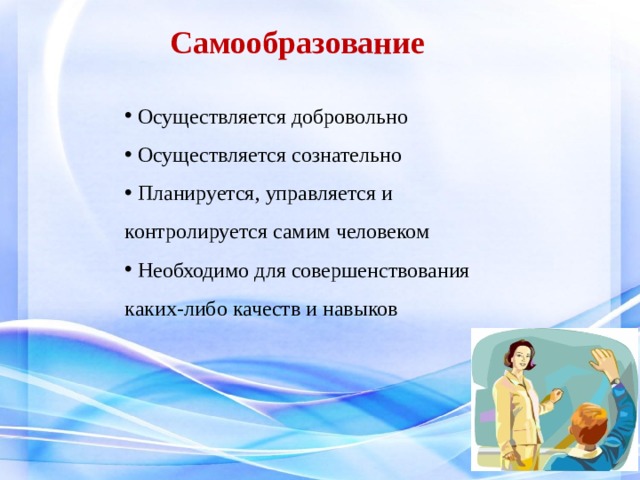 Самообразование

• Осуществляется добровольно

• Осуществляется сознательно

• Планируется, управляется и контролируется самим человеком

• Необходимо для совершенствования каких-либо качеств и навыков